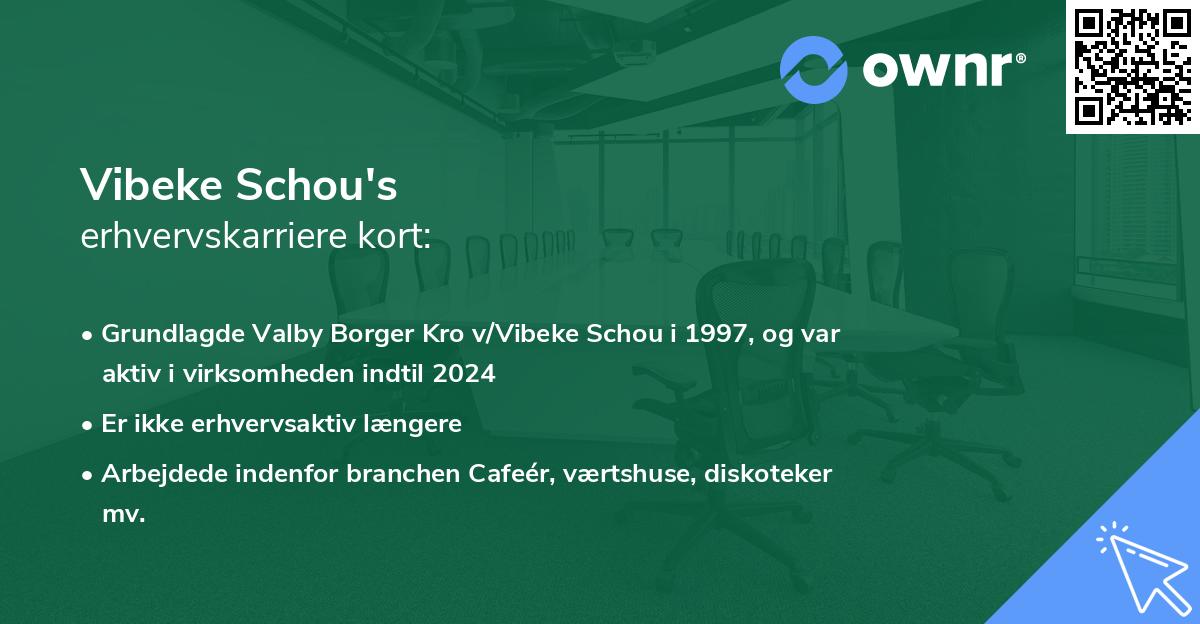 ownr®

Vibeke Schou's
erhvervskarriere kort:

• Grundlagde Valby Borger Kro v/Vibeke Schou i 1997, og var aktiv i virksomheden indtil 2024

• Er ikke erhvervsaktiv længere

• Arbejdede indenfor branchen Cafeér, værtshuse, diskoteker mv.